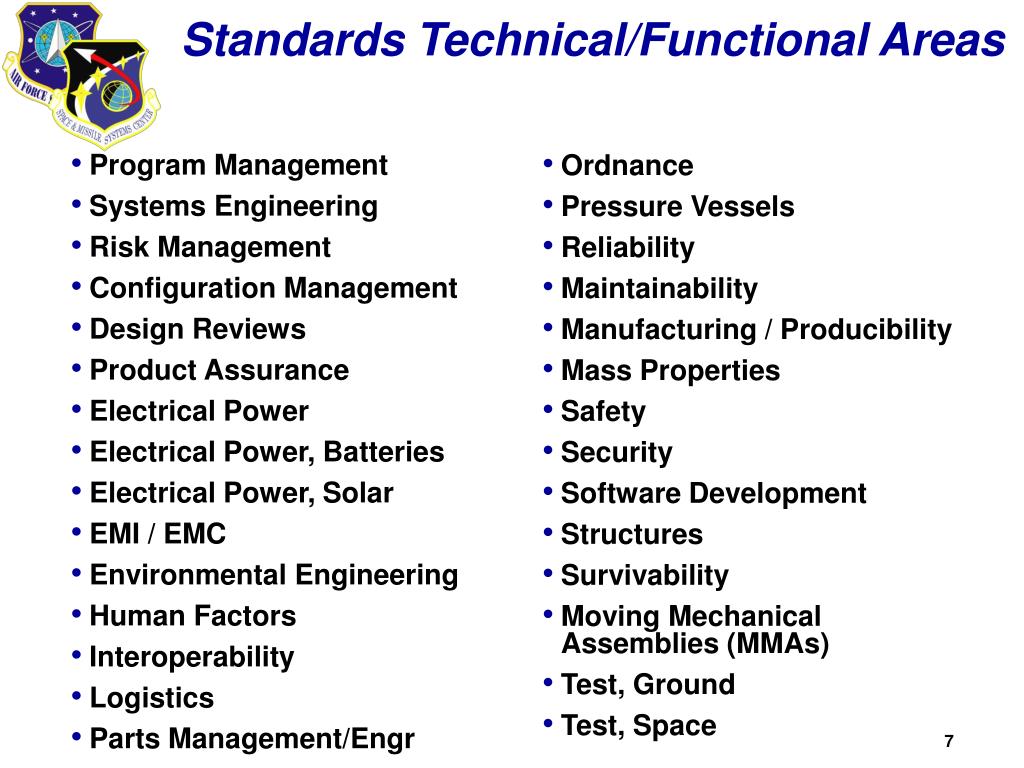 AIR FORCE

SPACE & MISSILE SYSTEMS CENTER

Standards Technical/Functional Areas

• Program Management
• Systems Engineering
• Risk Management
• Configuration Management
• Design Reviews
• Product Assurance
• Electrical Power
• Electrical Power, Batteries
• Electrical Power, Solar
• EMI / EMC
• Environmental Engineering
• Human Factors
• Interoperability
• Logistics
• Parts Management/Engr

• Ordnance
• Pressure Vessels
• Reliability
• Maintainability
• Manufacturing / Producibility
• Mass Properties
• Safety
• Security
• Software Development
• Structures
• Survivability
• Moving Mechanical Assemblies (MMAs)
• Test, Ground
• Test, Space

7